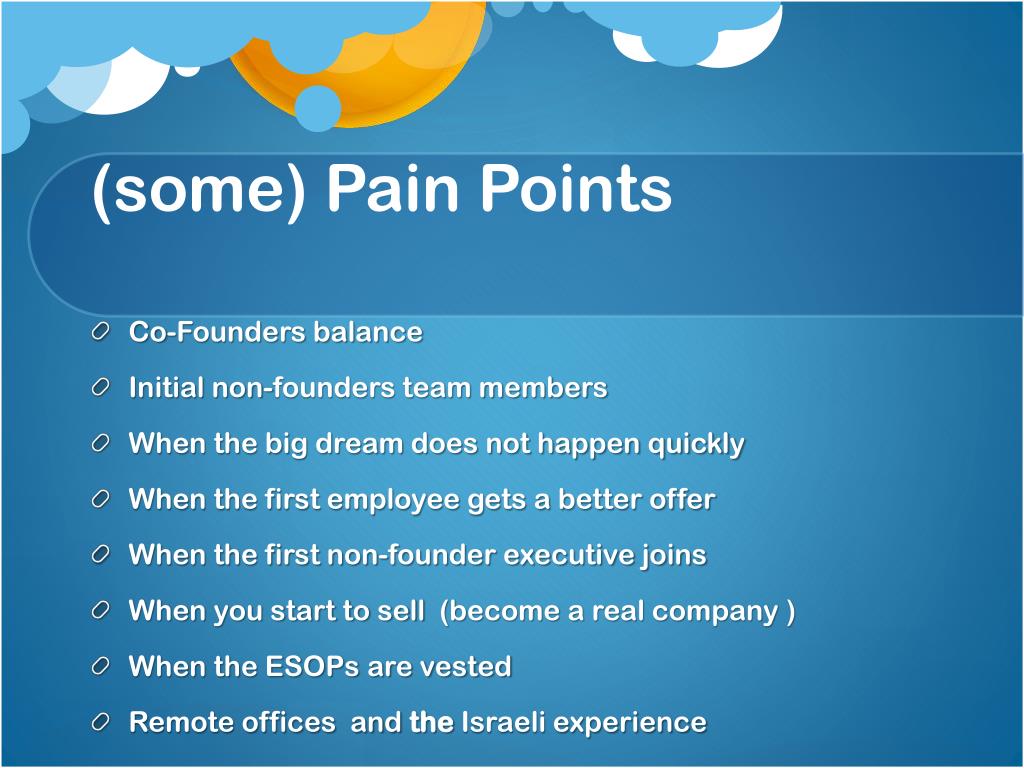 (some) Pain Points

Co-Founders balance

Initial non-founders team members

When the big dream does not happen quickly

When the first employee gets a better offer

When the first non-founder executive joins

When you start to sell (become a real company )

When the ESOPs are vested

Remote offices and the Israeli experience